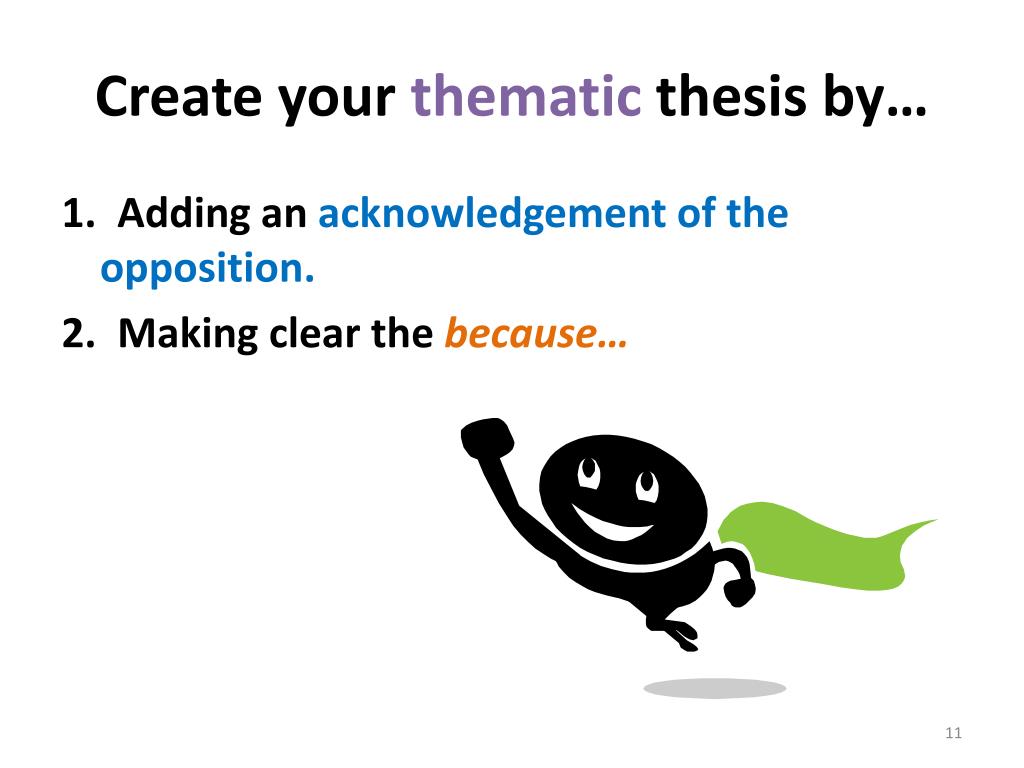 Create your thematic thesis by…

1. Adding an acknowledgement of the opposition.

2. Making clear the because…

11